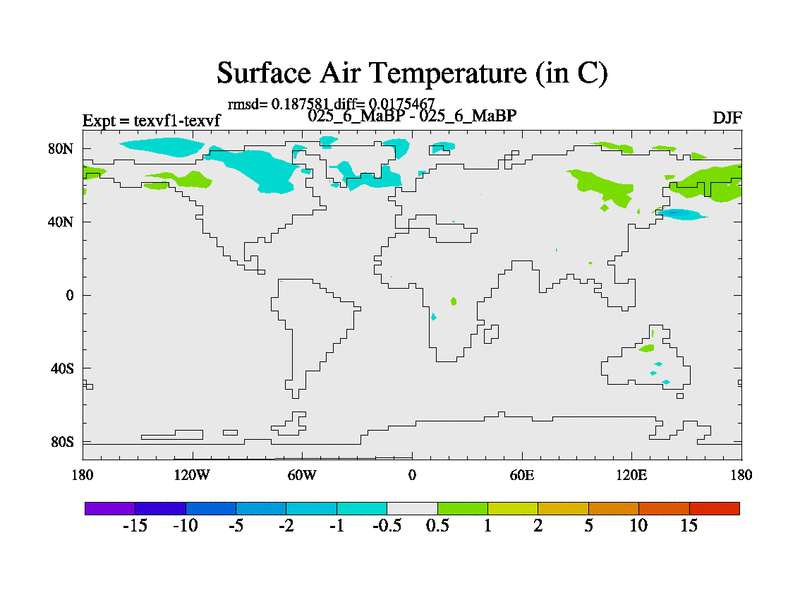 Surface Air Temperature (in C)

rmsd= 0.187581 diff= 0.0175467

Expt = texvf1-texvf

025_6_MaBP - 025_6_MaBP

DJF

80N
40N
0
40S
80S

180 120W 60W 0 60E 120E 180

-15 -10 -5 -2 -1 -0.5 0.5 1 2 5 10 15